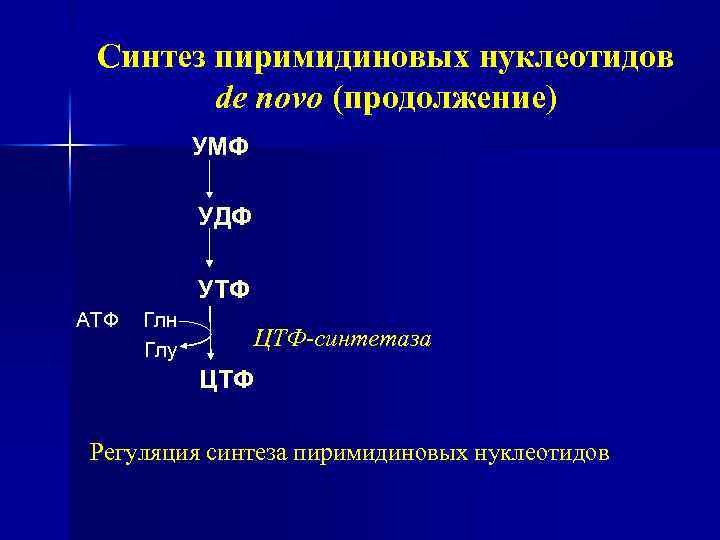 Синтез пиримидиновых нуклеотидов de novo (продолжение)

УМФ

УДФ

УТФ

АТФ Глн

Глу

ЦТФ-синтетаза

ЦТФ

Регуляция синтеза пиримидиновых нуклеотидов